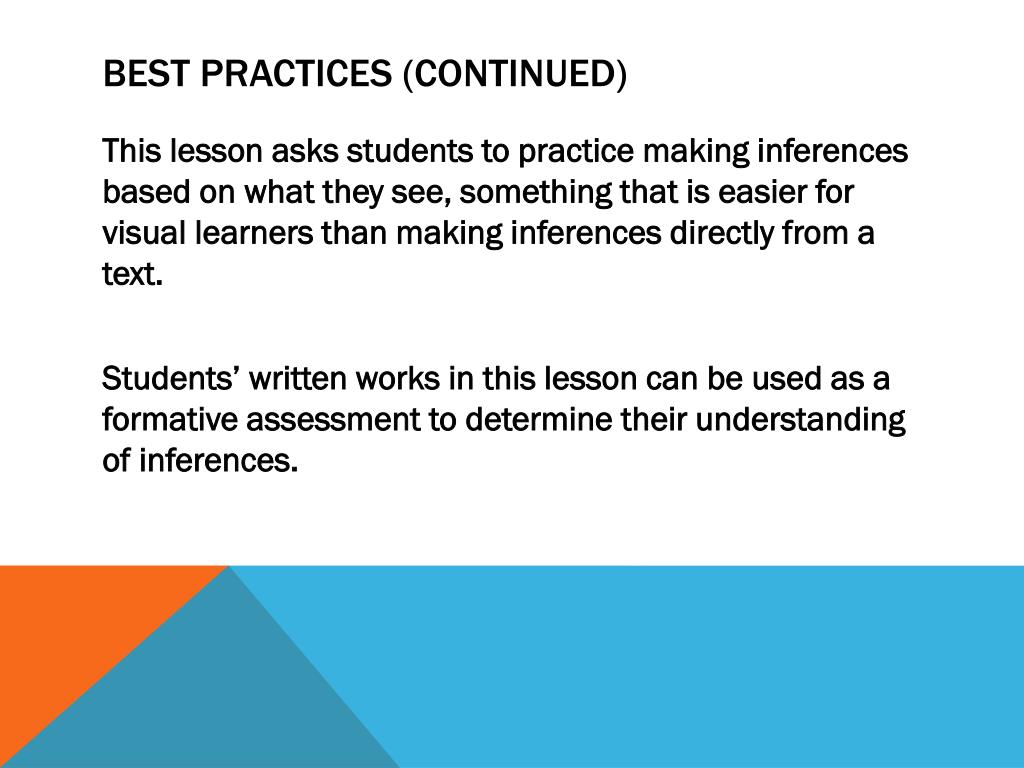 BEST PRACTICES (CONTINUED)

This lesson asks students to practice making inferences based on what they see, something that is easier for visual learners than making inferences directly from a text.

Students’ written works in this lesson can be used as a formative assessment to determine their understanding of inferences.